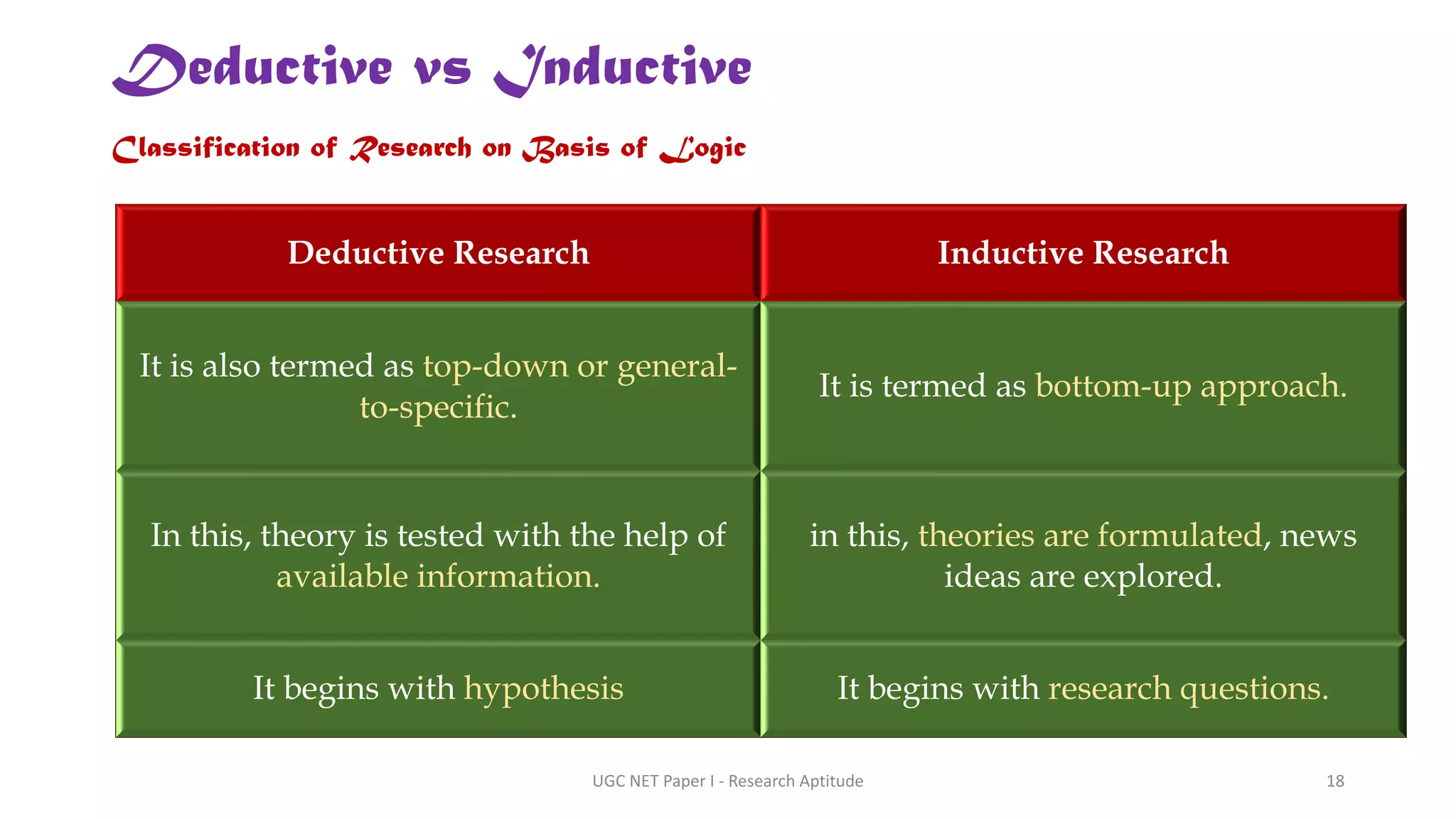 Deductive vs Inductive

Classification of Research on Basis of Logic

| Deductive Research | Inductive Research |
|---|---|
| It is also termed as top-down or general-to-specific. | It is termed as bottom-up approach. |
| In this, theory is tested with the help of available information. | in this, theories are formulated, news ideas are explored. |
| It begins with hypothesis | It begins with research questions. |

UGC NET Paper I - Research Aptitude

18